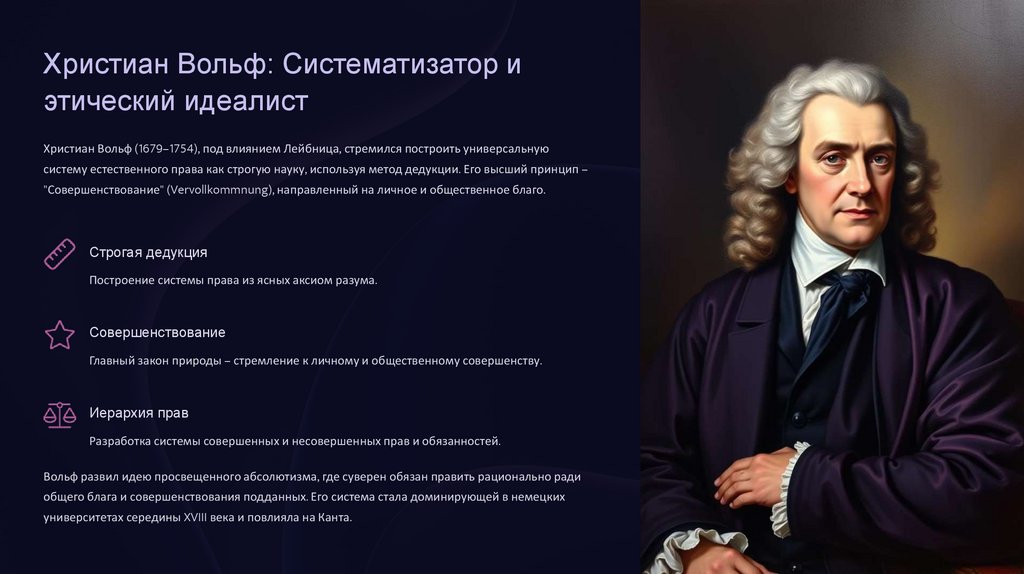 Христиан Вольф: Систематизатор и этический идеалист

Христиан Вольф (1679–1754), под влиянием Лейбница, стремился построить универсальную систему естественного права как строгую науку, используя метод дедукции. Его высший принцип – "Совершенствование" (Vervollkommnung), направленный на личное и общественное благо.

Строгая дедукция

Построение системы права из ясных аксиом разума.

Совершенствование

Главный закон природы – стремление к личному и общественному совершенству.

Иерархия прав

Разработка системы совершенных и несовершенных прав и обязанностей.

Вольф развил идею просвещенного абсолютизма, где суверен обязан править рационально ради общего блага и совершенствования подданных. Его система стала доминирующей в немецких университетах середины XVIII века и повлияла на Канта.